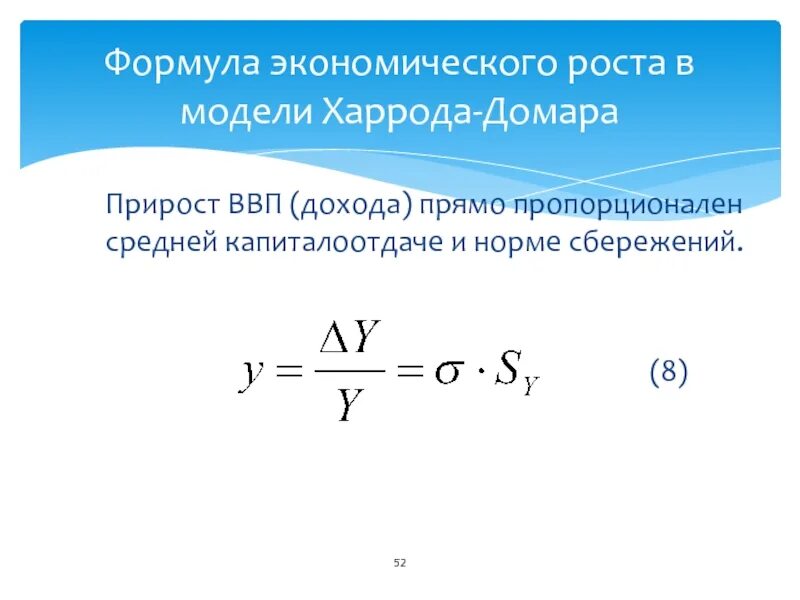 Формула экономического роста в модели Харрода-Домара

Прирост ВВП (дохода) прямо пропорционален средней капиталоотдаче и норме сбережений.

$y = \frac{\Delta Y}{Y} = \sigma \cdot S_Y$ (8)

52